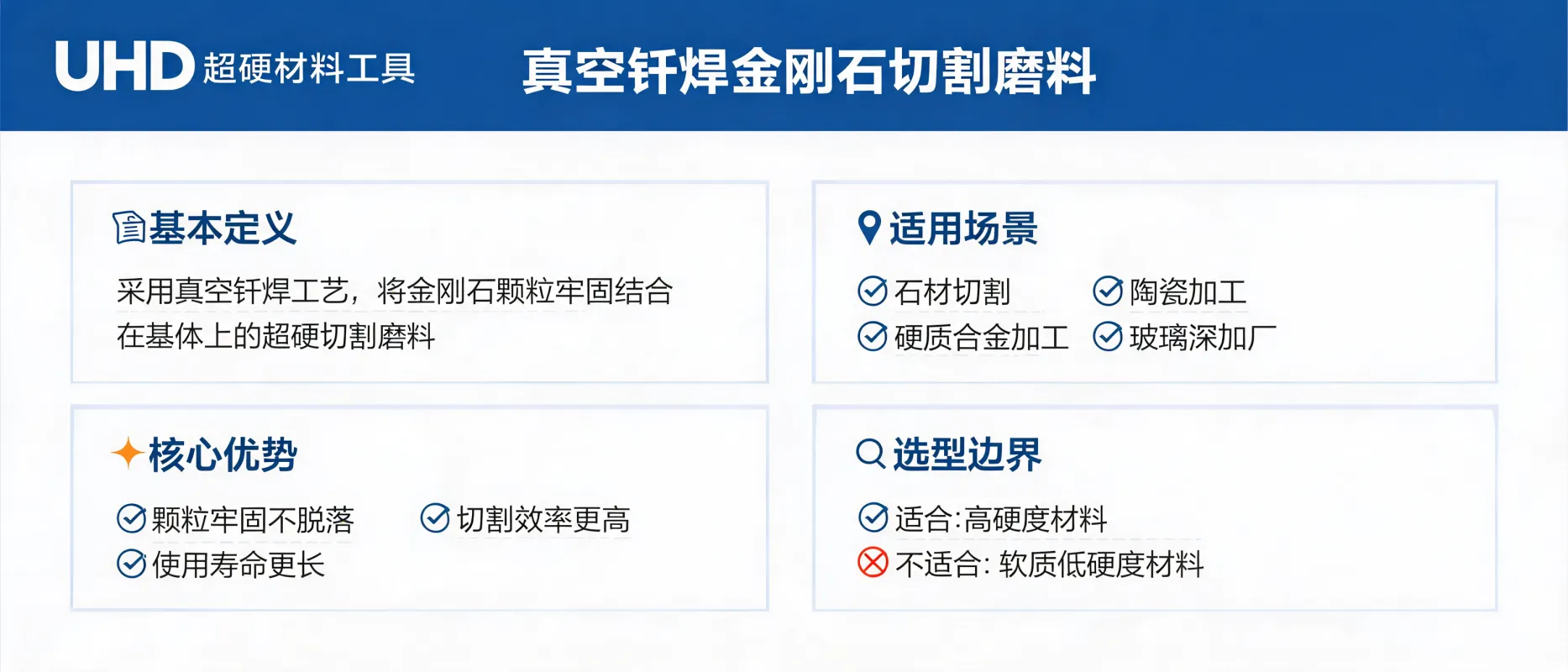 UHD 超硬材料工具

真空钎焊金刚石切割磨料

基本定义

采用真空钎焊工艺，将金刚石颗粒牢固结合在基体上的超硬切割磨料

适用场景

石材切割
陶瓷加工
硬质合金加工
玻璃深加厂

核心优势

颗粒牢固不脱落
切割效率更高
使用寿命更长

选型边界

适合:高硬度材料
不适合: 软质低硬度材料